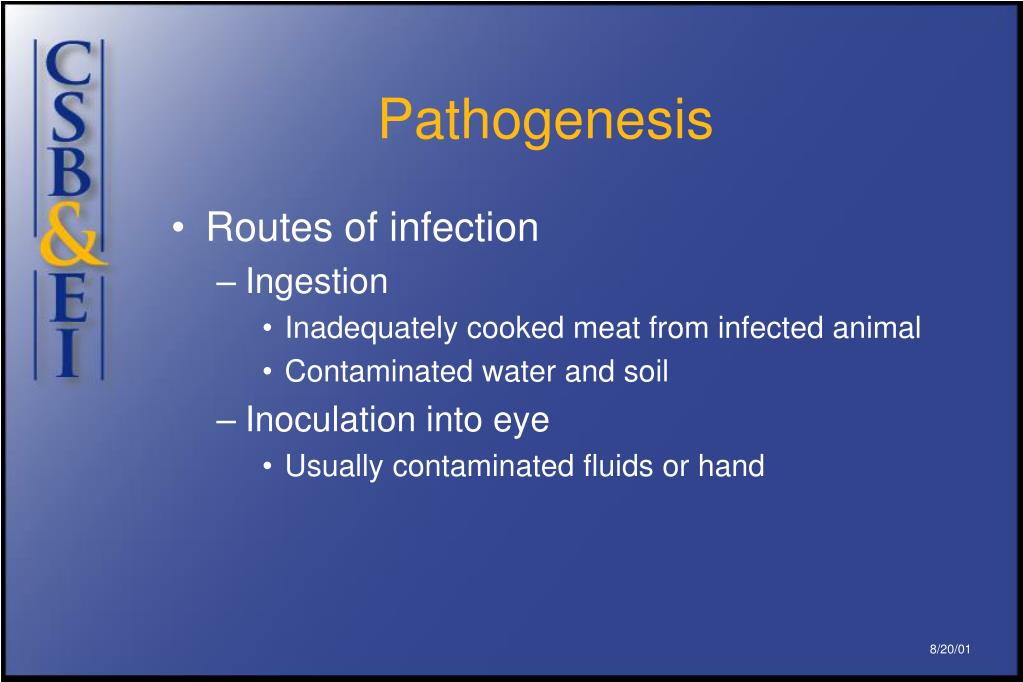 CSB&EI

Pathogenesis

• Routes of infection
– Ingestion
• Inadequately cooked meat from infected animal
• Contaminated water and soil
– Inoculation into eye
• Usually contaminated fluids or hand

8/20/01